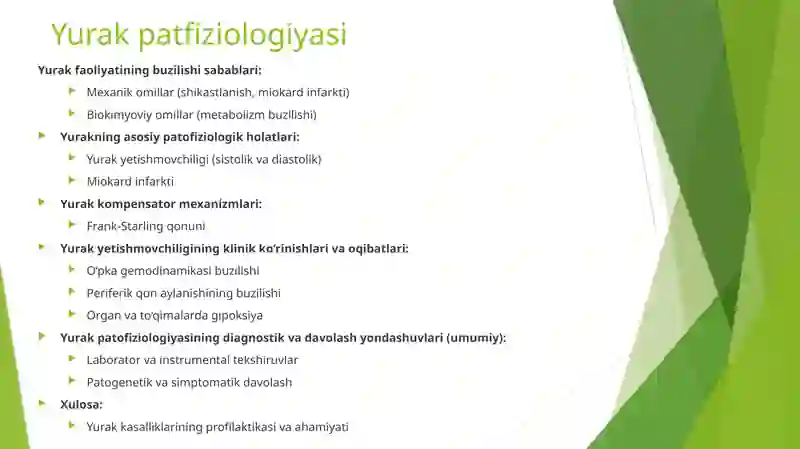 Yurak patfiziologiyasi

Yurak faoliyatining buzilishi sabablari:

Mexanik omillar (shikastlanish, miokard infarkti)

Biokimyoviy omillar (metabolizm buzilishi)

Yurakning asosiy patofiziologik holatlari:

Yurak yetishmovchiligi (sistolik va diastolik)

Miokard infarkti

Yurak kompensator mexanizmlari:

Frank-Starling qonuni

Yurak yetishmovchiligining klinik ko'rinishlari va oqibatlari:

O'pka gemodinamikasi buzilishi

Periferik qon aylanishining buzilishi

Organ va to'qimalarda gipoksiya

Yurak patofiziologiyasining diagnostik va davolash yondashuvlari (umumiy):

Laborator va instrumental tekshiruvlar

Patogenetik va simptomatik davolash

Xulosa:

Yurak kasalliklarining profilaktikasi va ahamiyati